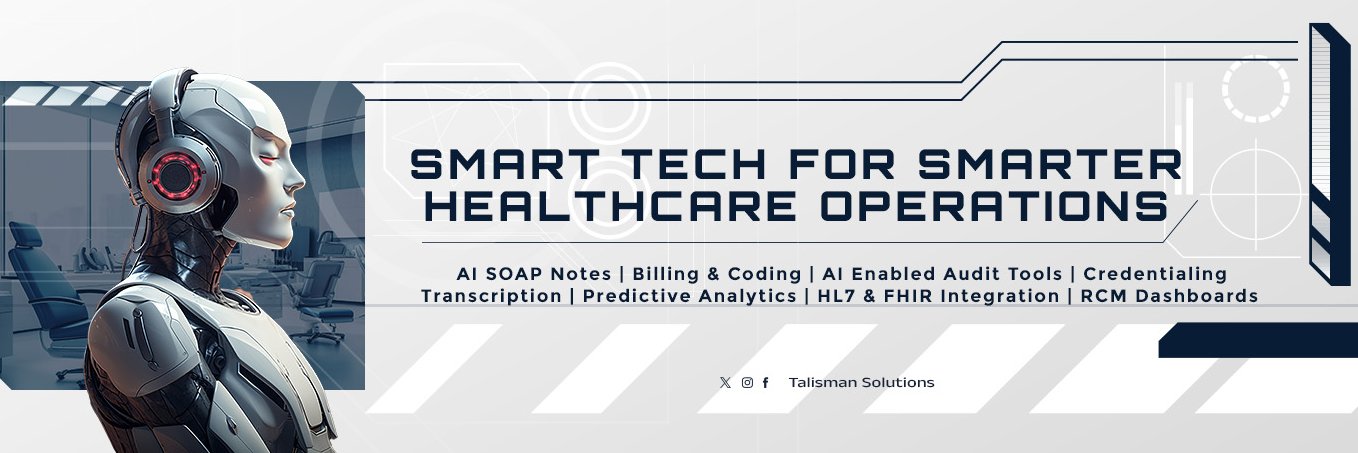 SMART TECH FOR SMARTER HEALTHCARE OPERATIONS

AI SOAP Notes | Billing & Coding | AI Enabled Audit Tools | Credentialing
Transcription | Predictive Analytics | HL7 & FHIR Integration | RCM Dashboards

Talisman Solutions